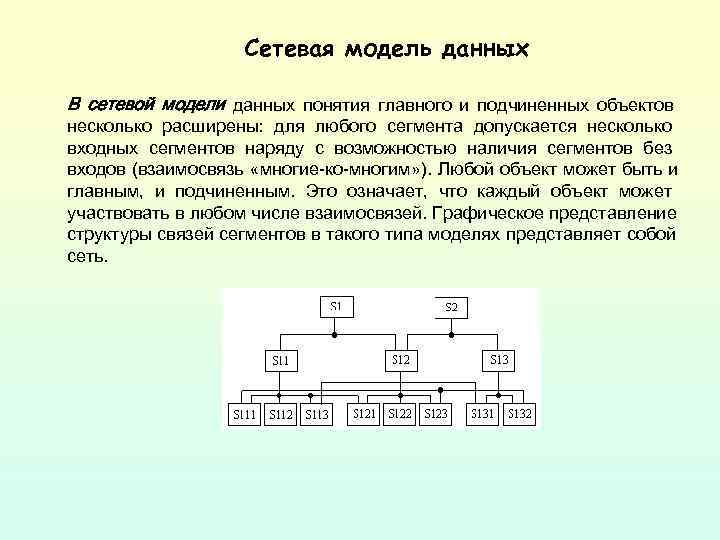 Сетевая модель данных

В сетевой модели данных понятия главного и подчиненных объектов несколько расширены: для любого сегмента допускается несколько входных сегментов наряду с возможностью наличия сегментов без входов (взаимосвязь «многие-ко-многим»). Любой объект может быть и главным, и подчиненным. Это означает, что каждый объект может участвовать в любом числе взаимосвязей. Графическое представление структуры связей сегментов в такого типа моделях представляет собой сеть.

S1
S2
S11
S12
S13
S111
S112
S113
S121
S122
S123
S131
S132